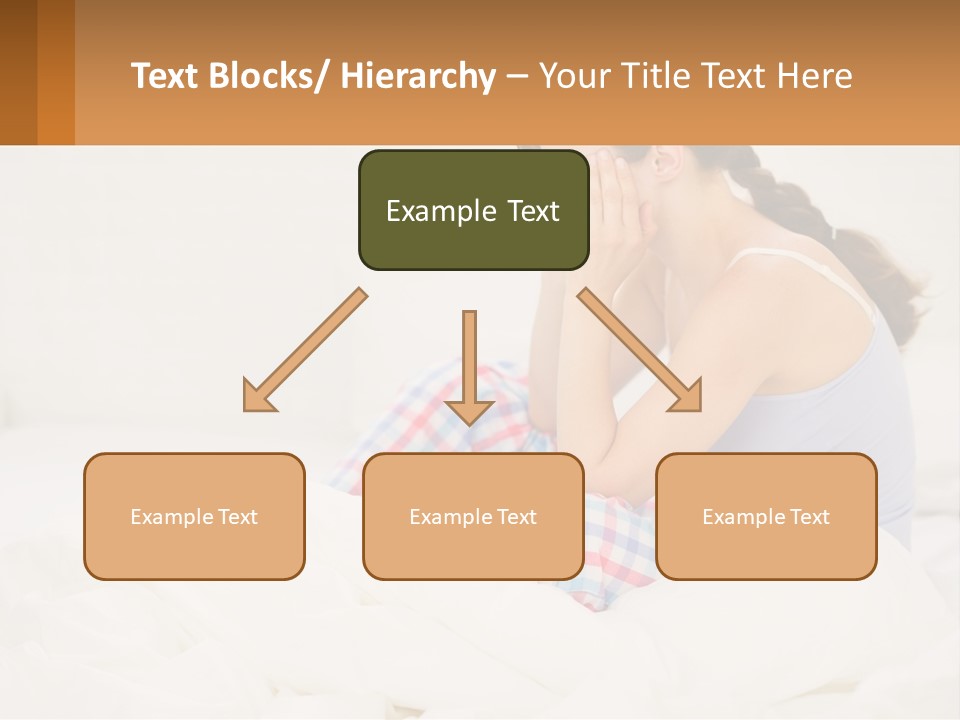 Text Blocks/ Hierarchy – Your Title Text Here

Example Text

Example Text

Example Text

Example Text